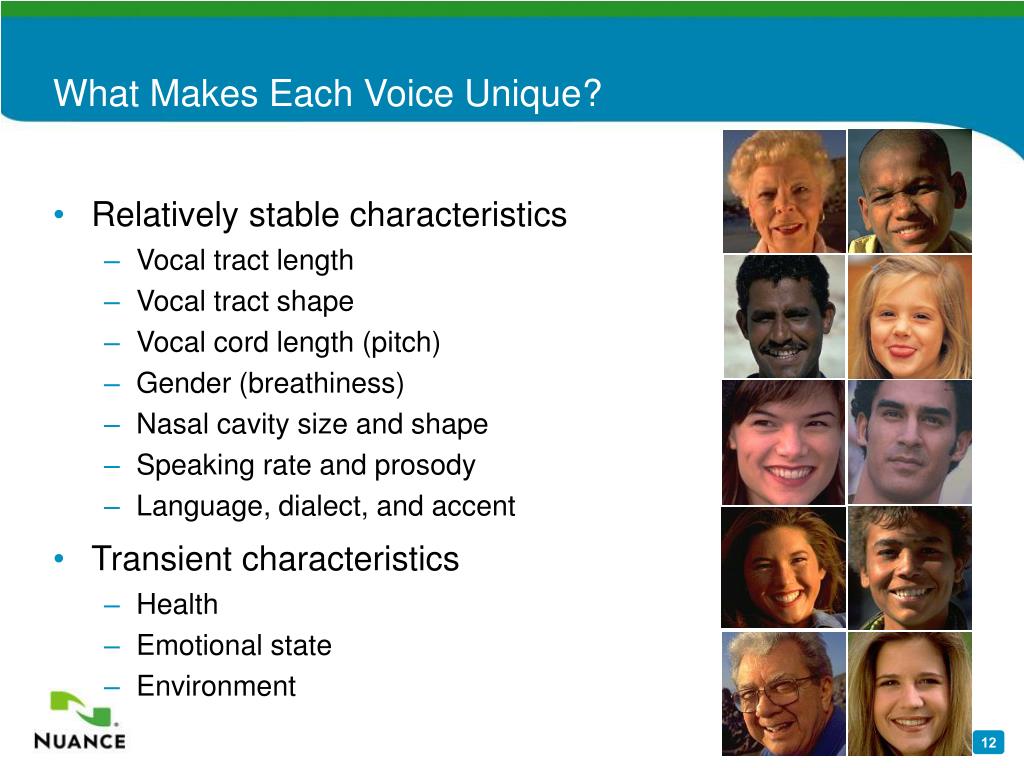 What Makes Each Voice Unique?

• Relatively stable characteristics
– Vocal tract length
– Vocal tract shape
– Vocal cord length (pitch)
– Gender (breathiness)
– Nasal cavity size and shape
– Speaking rate and prosody
– Language, dialect, and accent

• Transient characteristics
– Health
– Emotional state
– Environment

NUANCE

12